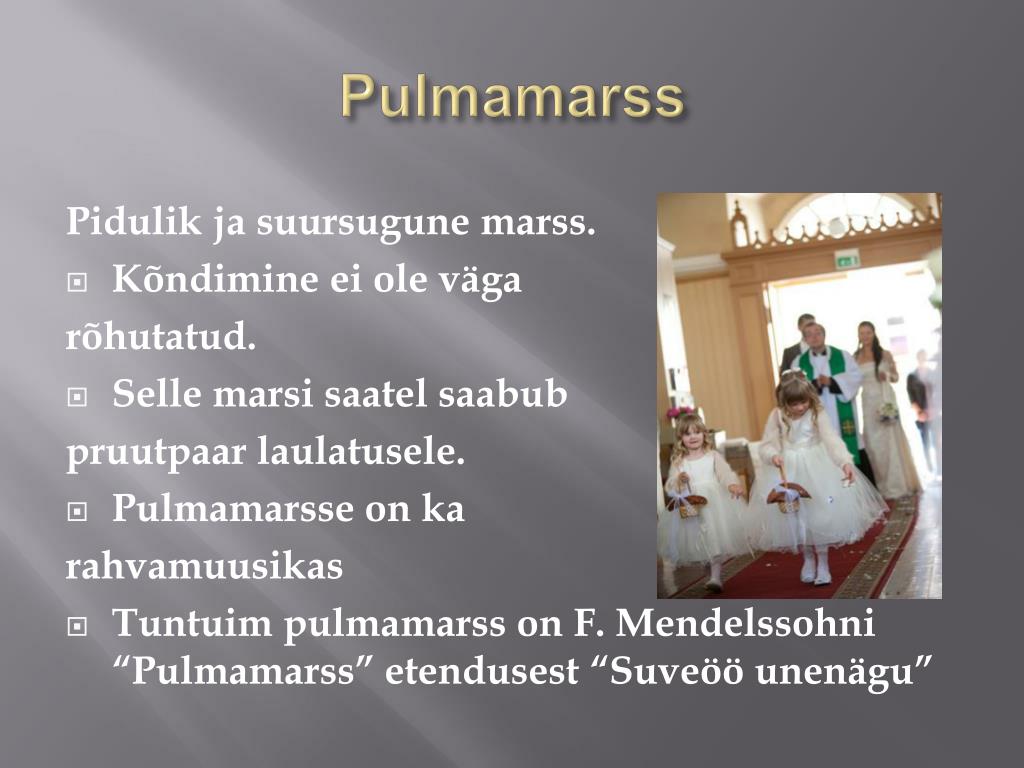 Pulmamarss

Pidulik ja suursugune marss.

Kõndimine ei ole väga rõhutatud.

Selle marsi saatel saabub pruutpaar laulatusele.

Pulmamarsse on ka rahvamuusikas

Tuntuim pulmamarss on F. Mendelssohni “Pulmamarss” etendusest “Suveöö unenägu”